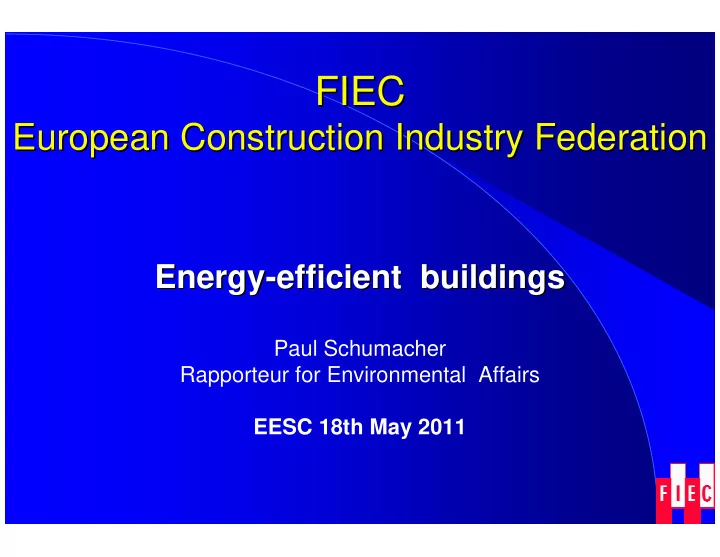 FIEC
European Construction Industry Federation

Energy-efficient buildings

Paul Schumacher
Rapporteur for Environmental Affairs

EESC 18th May 2011

FIEC